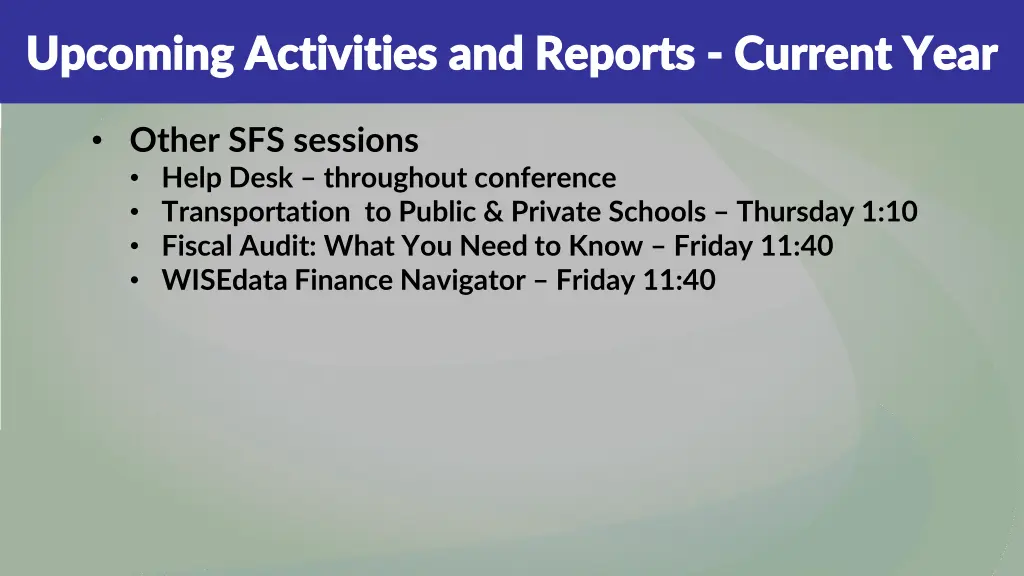 Upcoming Activities and Reports - Current Year

• Other SFS sessions
  • Help Desk – throughout conference
  • Transportation  to Public & Private Schools – Thursday 1:10
  • Fiscal Audit: What You Need to Know – Friday 11:40
  • WISEdata Finance Navigator – Friday 11:40